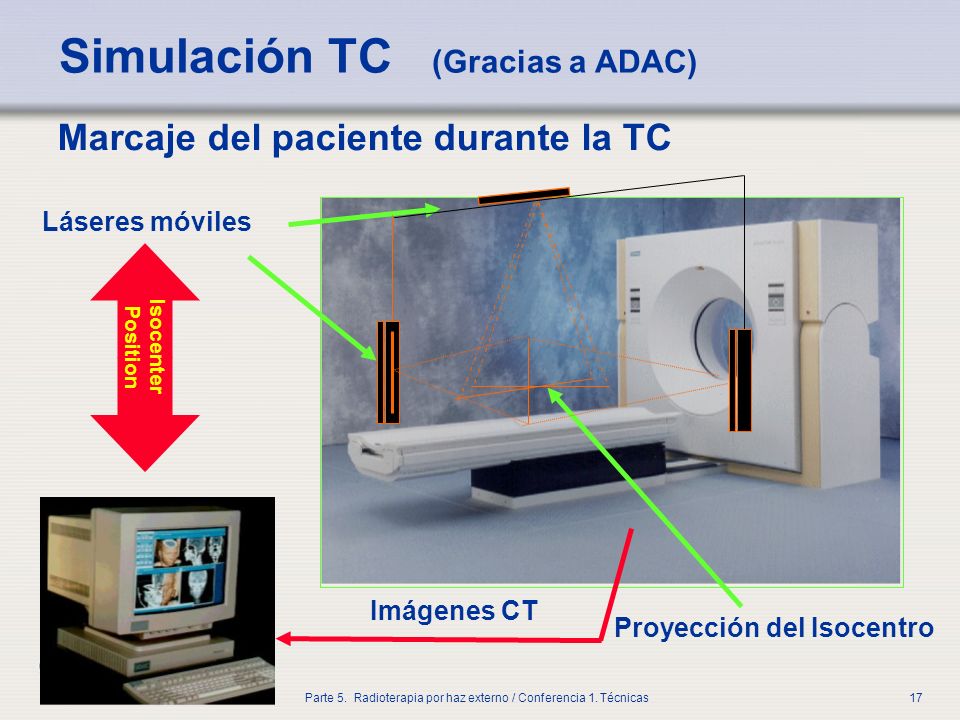 Simulación TC (Gracias a ADAC)

Marcaje del paciente durante la TC

Láseres móviles

Isocenter Position

Imágenes CT

Proyección del Isocentro

Parte 5. Radioterapia por haz externo / Conferencia 1. Técnicas

17